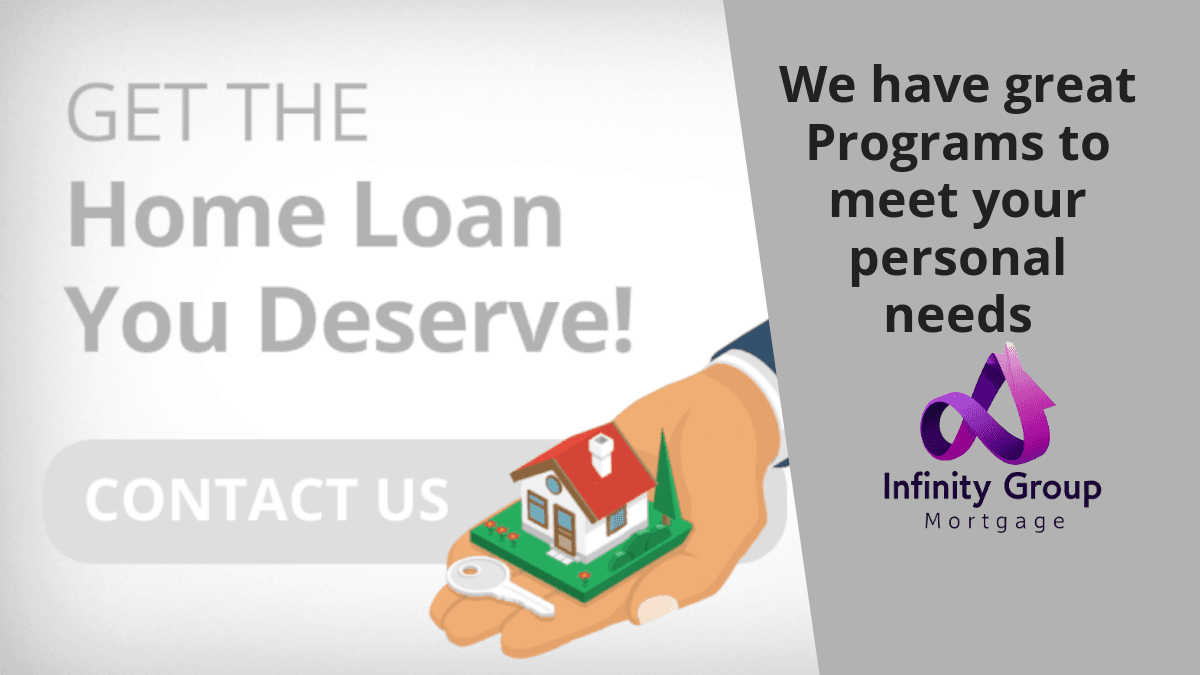 GET THE
Home Loan
You Deserve!

CONTACT US

We have great Programs to meet your personal needs

Infinity Group
Mortgage